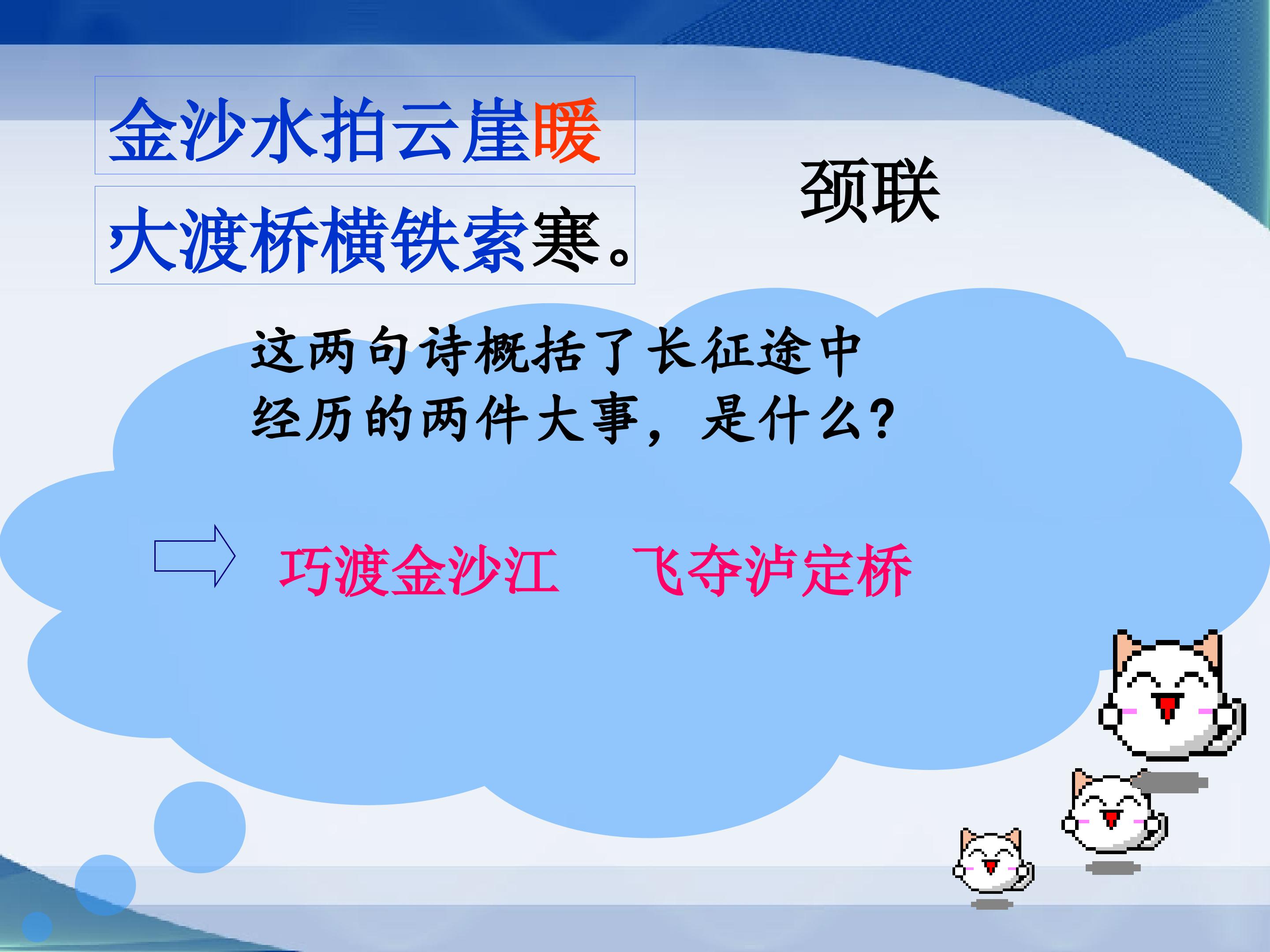 金沙水拍云崖暖
大渡桥横铁索寒。

颈联

这两句诗概括了长征途中经历的两件大事，是什么？

巧渡金沙江　飞夺泸定桥